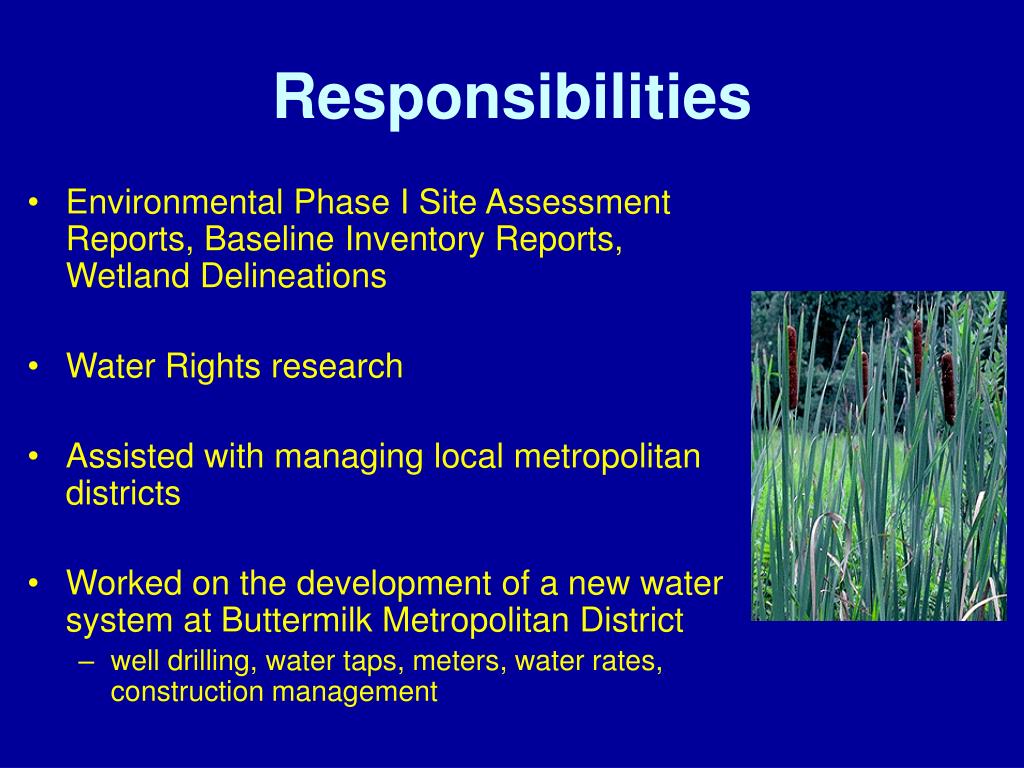 Responsibilities

• Environmental Phase I Site Assessment Reports, Baseline Inventory Reports, Wetland Delineations

• Water Rights research

• Assisted with managing local metropolitan districts

• Worked on the development of a new water system at Buttermilk Metropolitan District
 – well drilling, water taps, meters, water rates, construction management